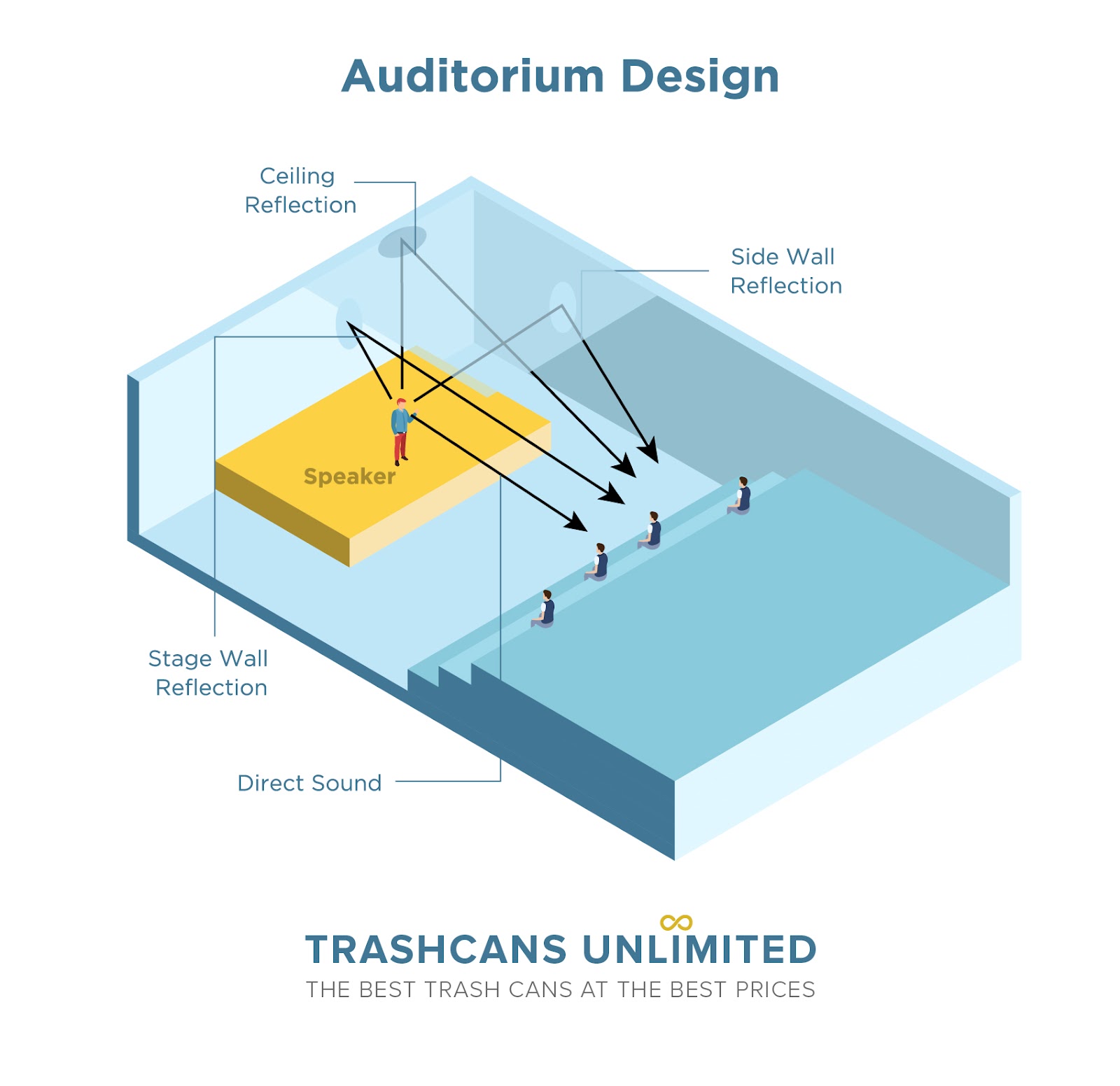 Auditorium Design

Ceiling Reflection

Side Wall Reflection

Speaker

Stage Wall Reflection

Direct Sound

TRASHCANS UNLIMITED
THE BEST TRASH CANS AT THE BEST PRICES